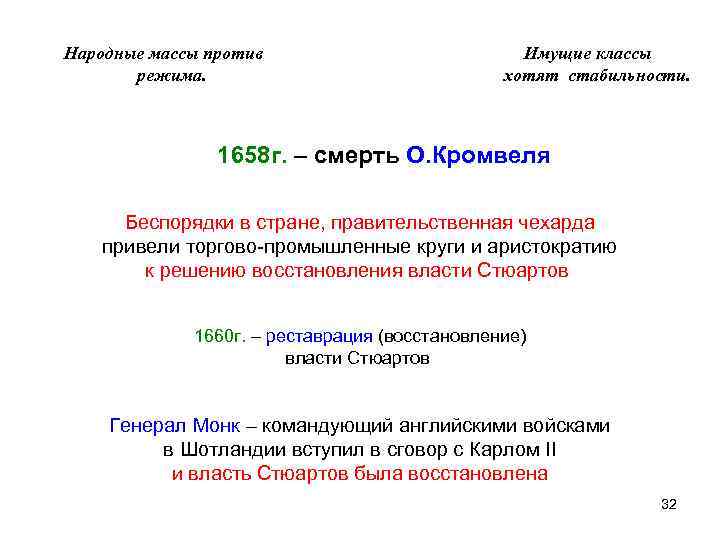 Народные массы против режима.

Имущие классы хотят стабильности.

1658г. – смерть О.Кромвеля

Беспорядки в стране, правительственная чехарда привели торгово-промышленные круги и аристократию к решению восстановления власти Стюартов

1660г. – реставрация (восстановление) власти Стюартов

Генерал Монк – командующий английскими войсками в Шотландии вступил в сговор с Карлом II и власть Стюартов была восстановлена

32